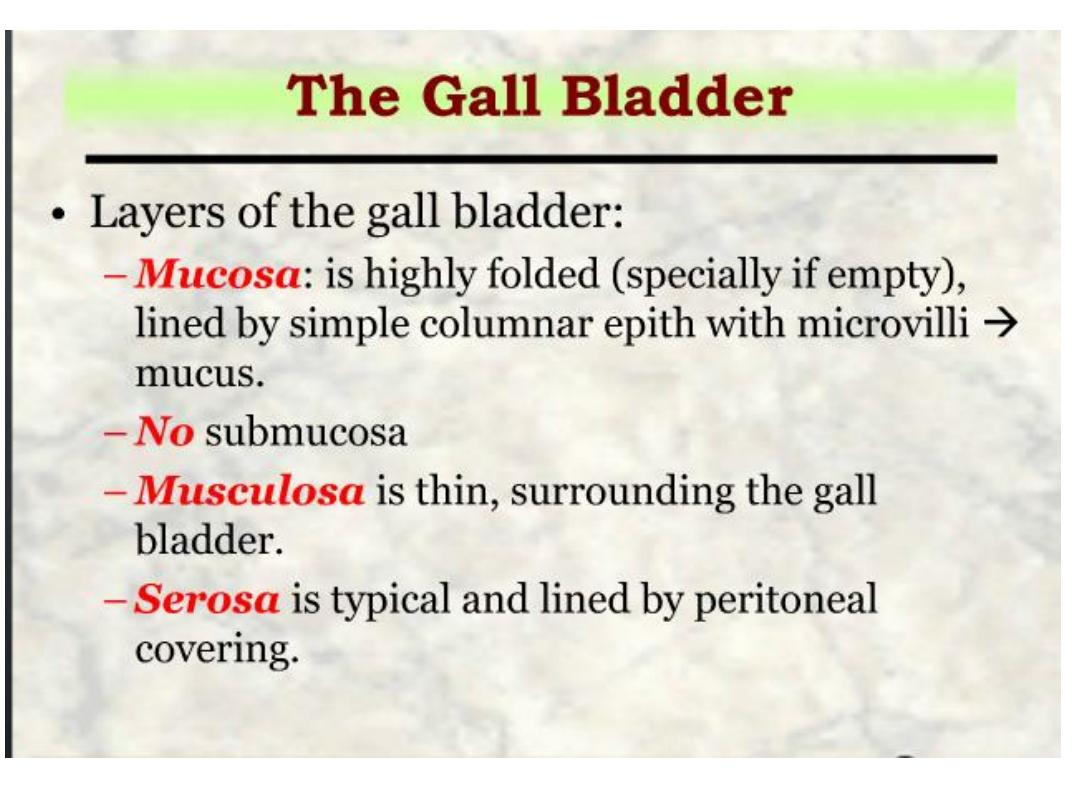 The Gall Bladder

• Layers of the gall bladder:

– Mucosa: is highly folded (specially if empty), lined by simple columnar epith with microvilli → mucus.

– No submucosa

– Musculosa is thin, surrounding the gall bladder.

– Serosa is typical and lined by peritoneal covering.